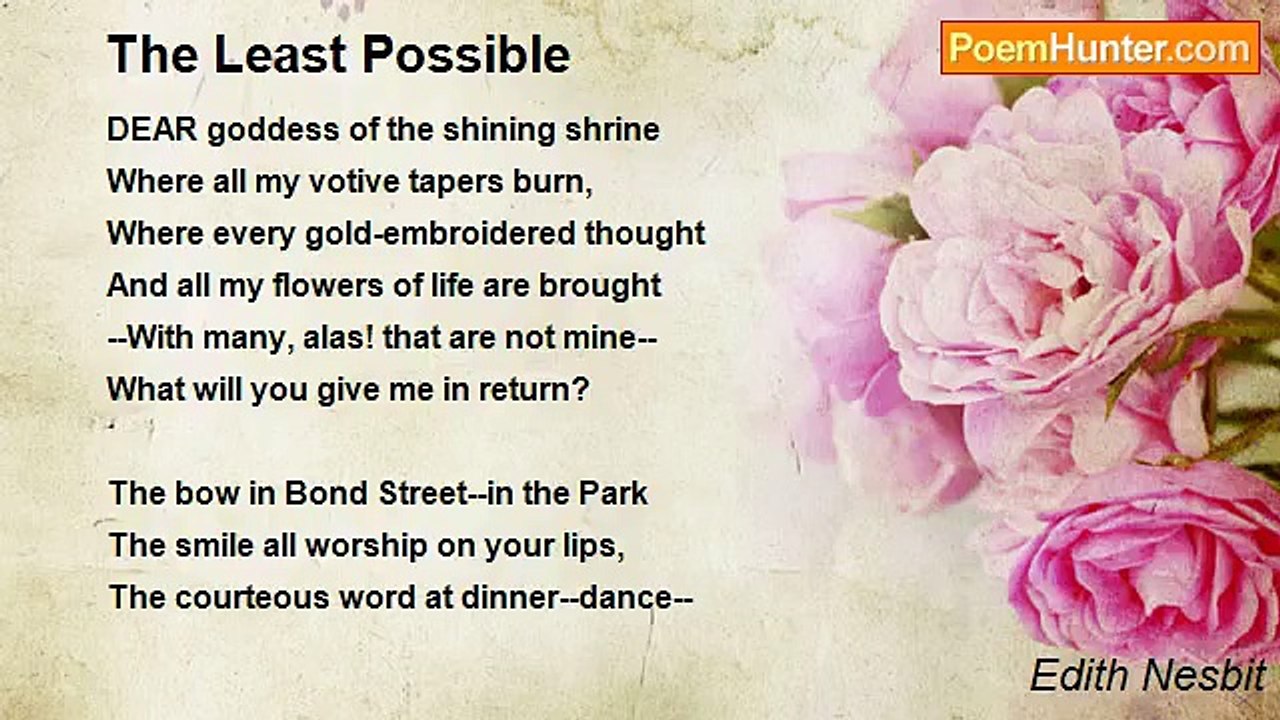 The Least Possible

PoemHunter.com

DEAR goddess of the shining shrine
Where all my votive tapers burn,
Where every gold-embroidered thought
And all my flowers of life are brought
--With many, alas! that are not mine--
What will you give me in return?

The bow in Bond Street--in the Park
The smile all worship on your lips,
The courteous word at dinner--dance--

Edith Nesbit